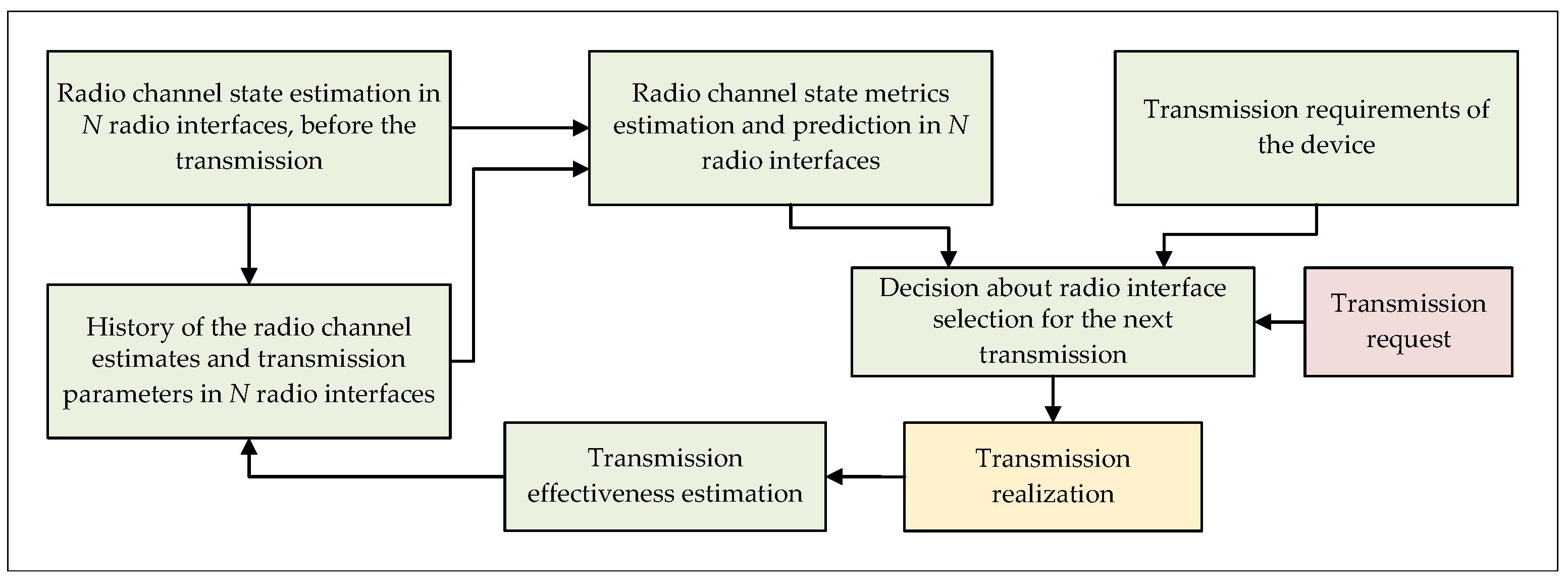 Radio channel state estimation in $N$ radio interfaces, before the transmission

Radio channel state metrics estimation and prediction in $N$ radio interfaces

Transmission requirements of the device

History of the radio channel estimates and transmission parameters in $N$ radio interfaces

Decision about radio interface selection for the next transmission

Transmission request

Transmission effectiveness estimation

Transmission realization